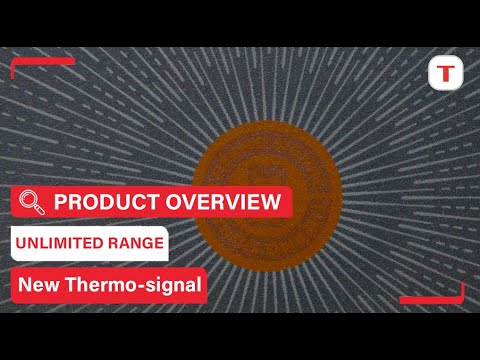 T

PRODUCT OVERVIEW

UNLIMITED RANGE

New Thermo-signal